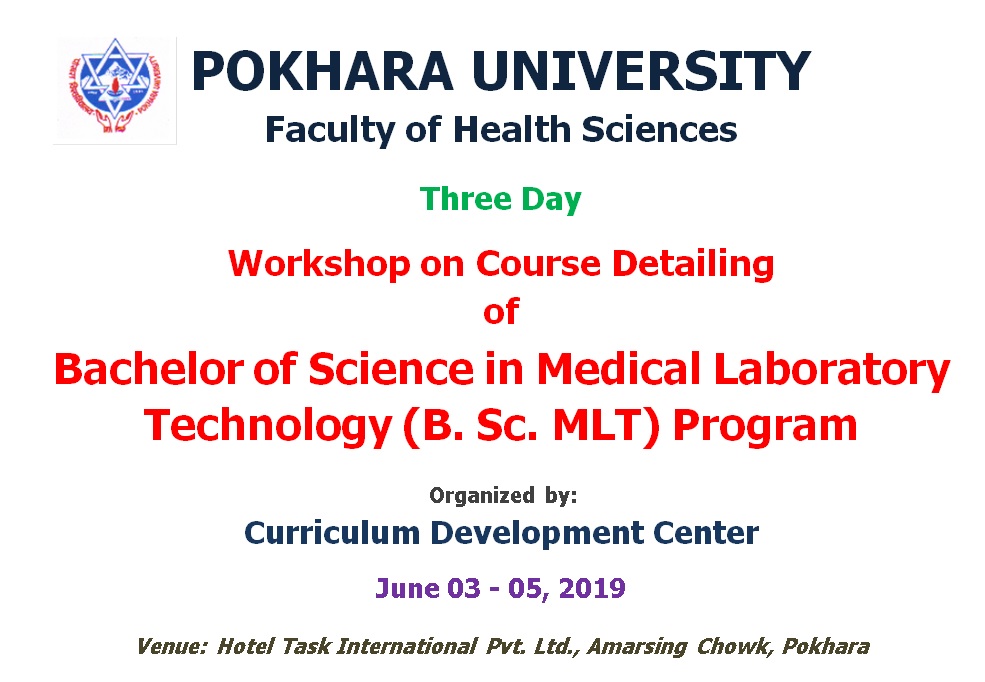 POKHARA UNIVERSITY
Faculty of Health Sciences

Three Day

Workshop on Course Detailing
of
Bachelor of Science in Medical Laboratory Technology (B. Sc. MLT) Program

Organized by:
Curriculum Development Center

June 03 - 05, 2019

Venue: Hotel Task International Pvt. Ltd., Amarsing Chowk, Pokhara